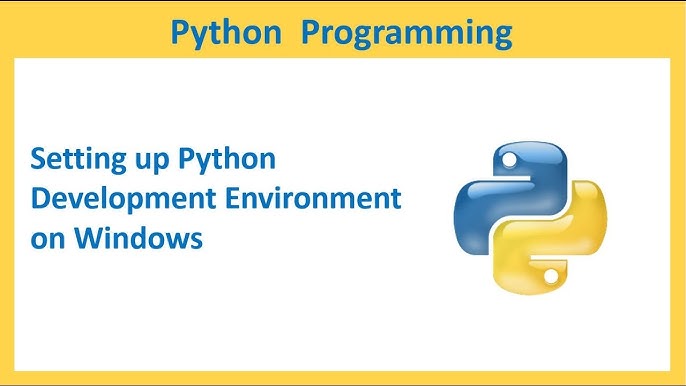 Python Programming

Setting up Python Development Environment on Windows